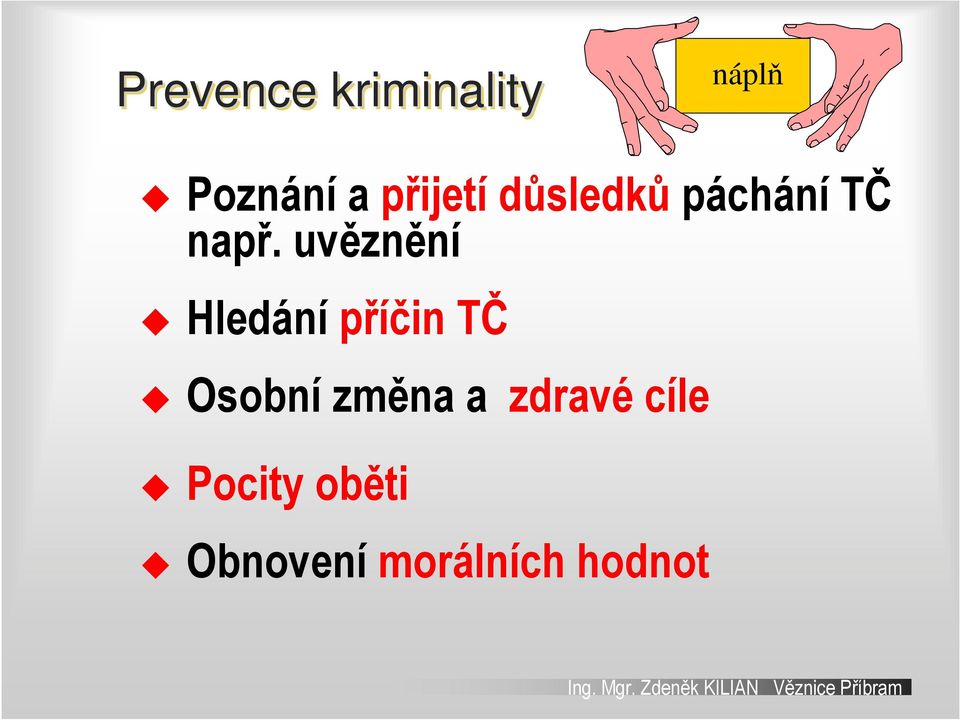 Prevence kriminality

náplň

Poznání a přijetí důsledků páchání TČ např. uvěznění

Hledání příčin TČ

Osobní změna a zdravé cíle

Pocity oběti

Obnovení morálních hodnot

Ing. Mgr. Zdeněk KILIAN Věznice Příbram